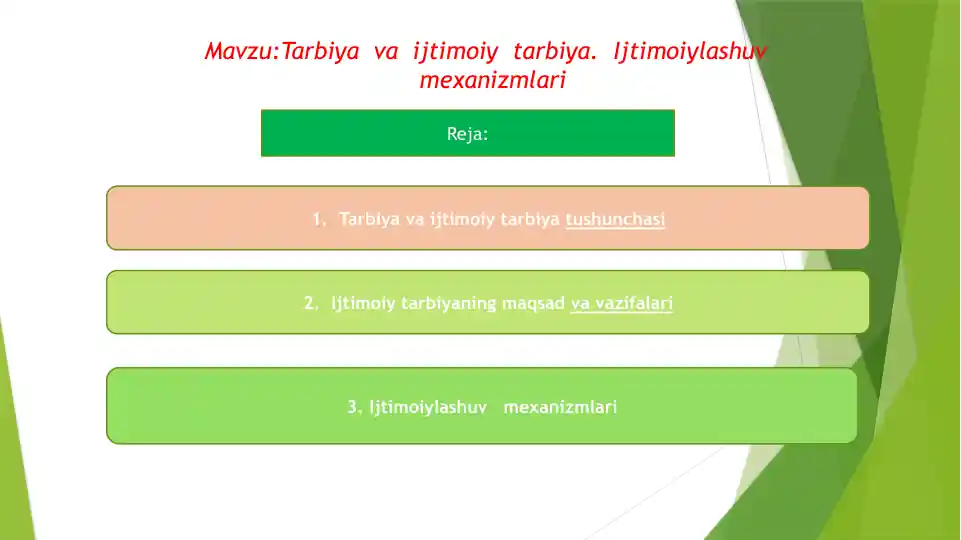 Mavzu:Tarbiya va ijtimoiy tarbiya. Ijtimoiylashuv mexanizmlari

Reja:

1. Tarbiya va ijtimoiy tarbiya tushunchasi

2. Ijtimoiy tarbiyaning maqsad va vazifalari

3. Ijtimoiylashuv mexanizmlari